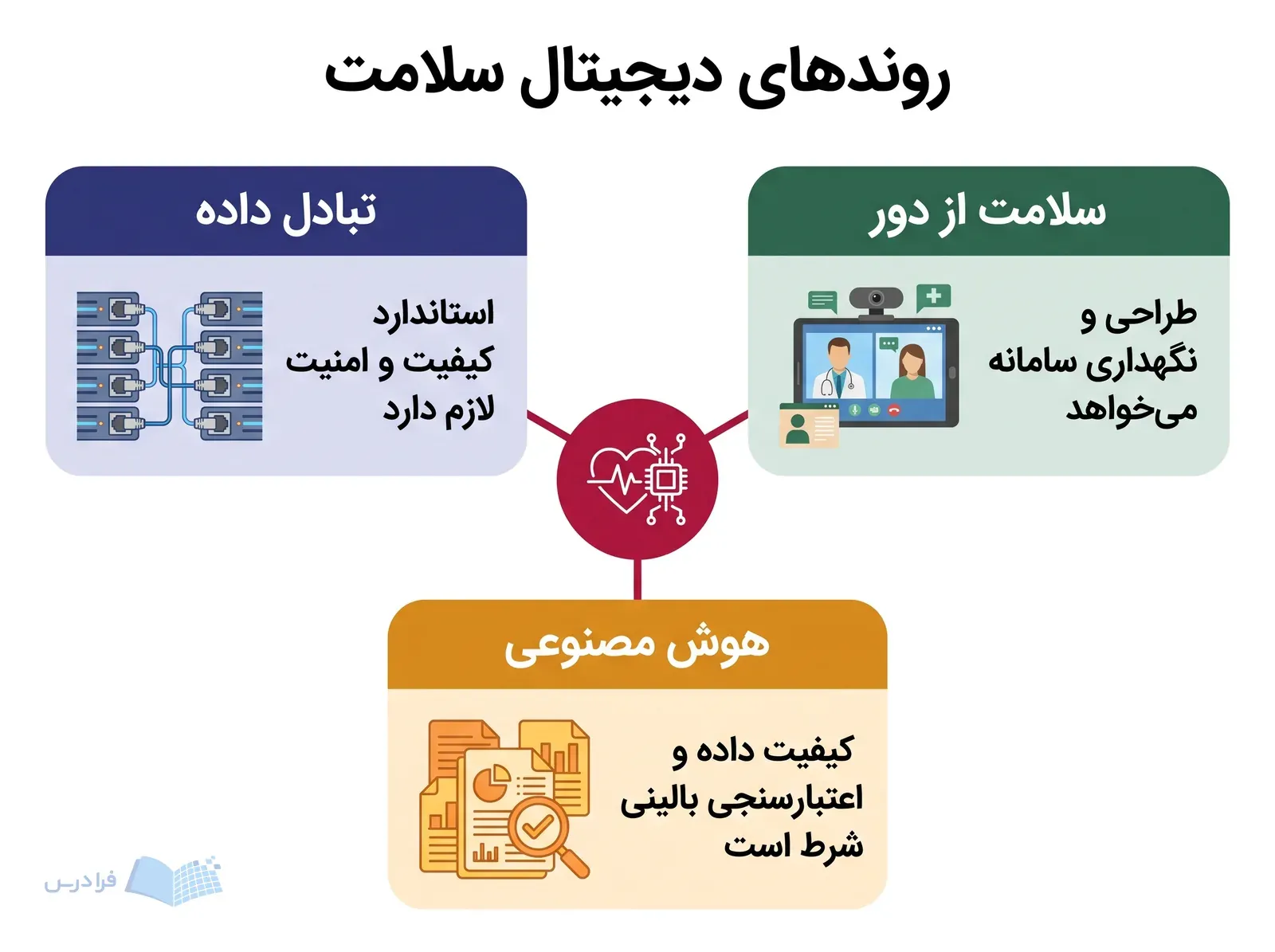 روندهای دیجیتال سلامت

سلامت از دور

طراحی و نگهداری سامانه می‌خواهد

تبادل داده

استاندارد کیفیت و امنیت لازم دارد

هوش مصنوعی

کیفیت داده و اعتبارسنجی بالینی شرط است

فرادرس